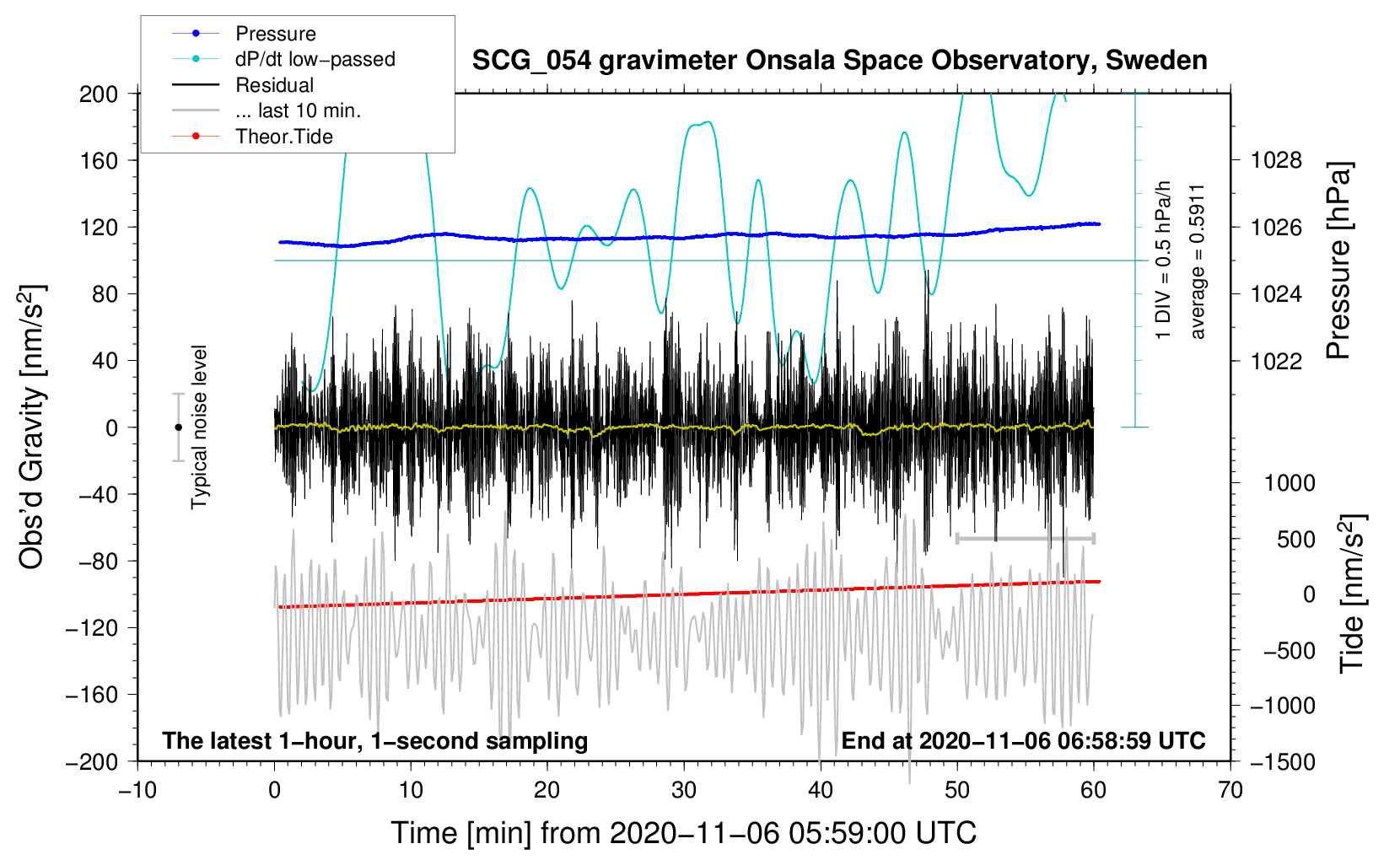 Pressure
dP/dt low−passed
Residual
... last 10 min.
Theor.Tide

SCG_054 gravimeter Onsala Space Observatory, Sweden

200
160
120
80
40
0
−40
−80
−120
−160
−200

Obs'd Gravity [nm/s$^2$]

Typical noise level

1 DIV = 0.5 hPa/h
average = 0.5911

1028
1026
1024
1022

Pressure [hPa]

1000
500
0
−500
−1000
−1500

Tide [nm/s$^2$]

The latest 1−hour, 1−second sampling
End at 2020−11−06 06:58:59 UTC

−10
0
10
20
30
40
50
60
70

Time [min] from 2020−11−06 05:59:00 UTC